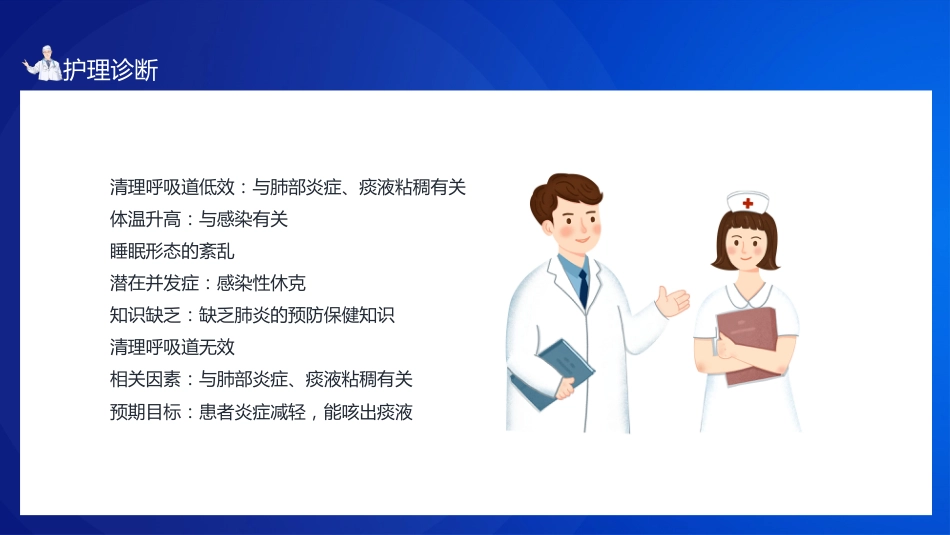 护理诊断

清理呼吸道低效：与肺部炎症、痰液粘稠有关
体温升高：与感染有关
睡眠形态的紊乱
潜在并发症：感染性休克
知识缺乏：缺乏肺炎的预防保健知识
清理呼吸道无效
相关因素：与肺部炎症、痰液粘稠有关
预期目标：患者炎症减轻，能咳出痰液